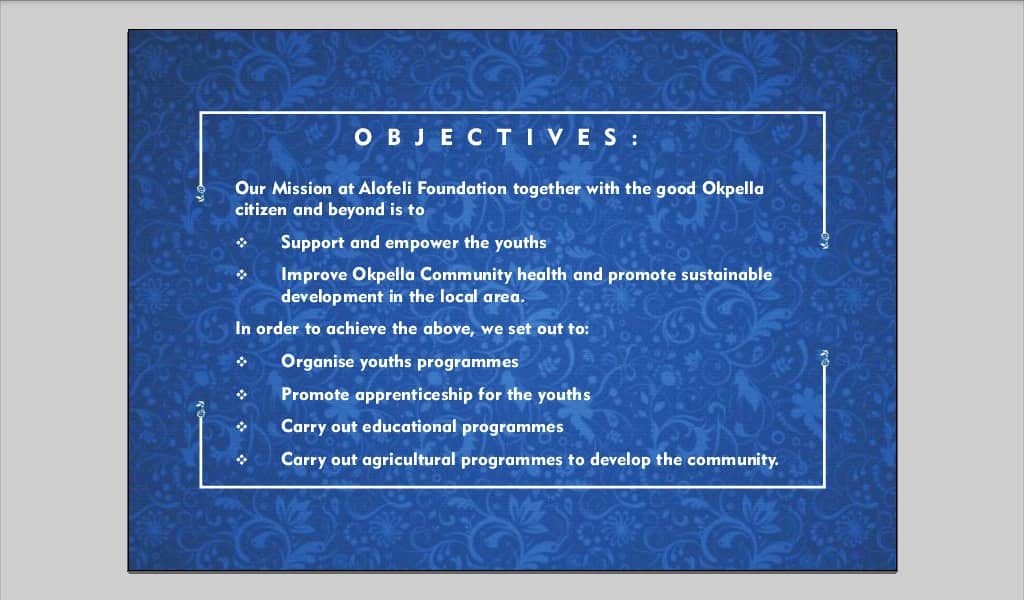 OBJECTIVES:

Our Mission at Alofeli Foundation together with the good Okpella citizen and beyond is to

❖ Support and empower the youths

❖ Improve Okpella Community health and promote sustainable development in the local area.

In order to achieve the above, we set out to:

❖ Organise youths programmes

❖ Promote apprenticeship for the youths

❖ Carry out educational programmes

❖ Carry out agricultural programmes to develop the community.